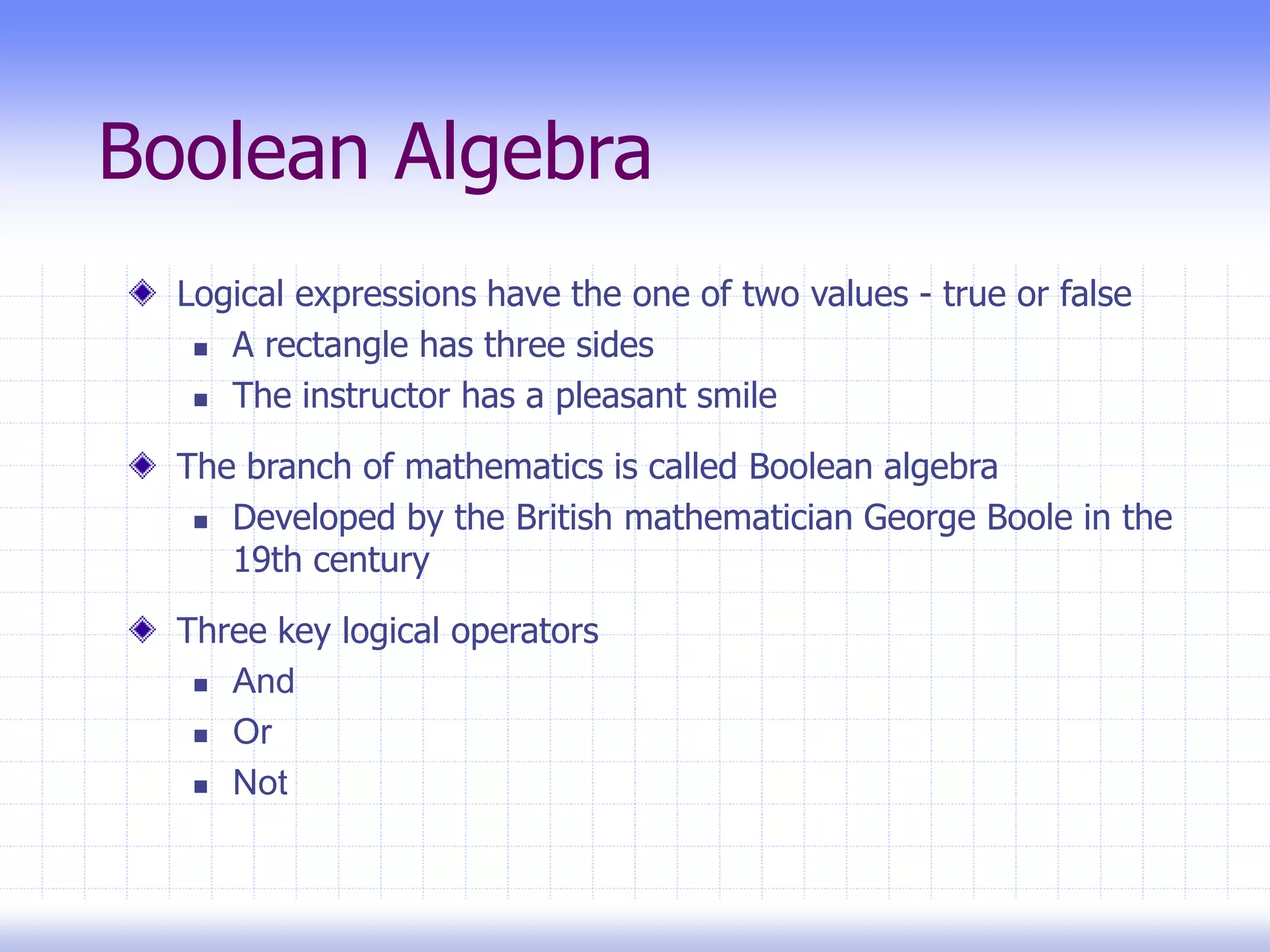 Boolean Algebra

Logical expressions have the one of two values - true or false

A rectangle has three sides

The instructor has a pleasant smile

The branch of mathematics is called Boolean algebra

Developed by the British mathematician George Boole in the 19th century

Three key logical operators

And

Or

Not